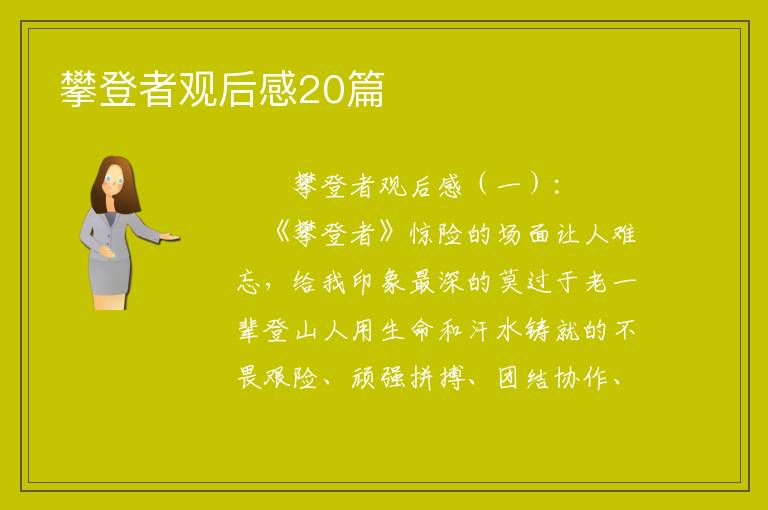 攀登者观后感20篇

攀登者观后感（一）：

《攀登者》惊险的场面让人难忘，给我印象最深的莫过于老一辈登山人用生命和汗水铸就的不畏艰险、顽强拼搏、团结协作、